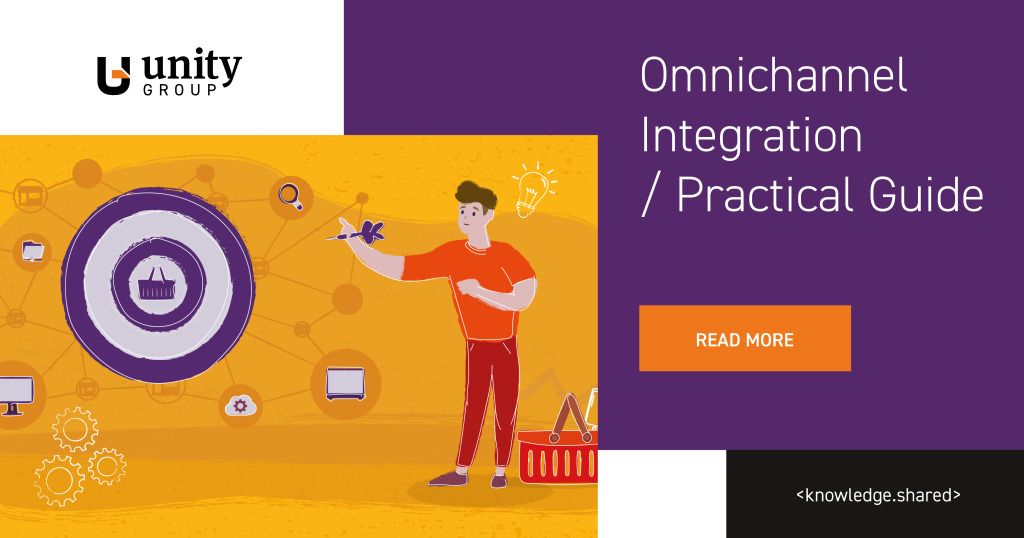 unity
GROUP

Omnichannel Integration / Practical Guide

READ MORE

<knowledge.shared>